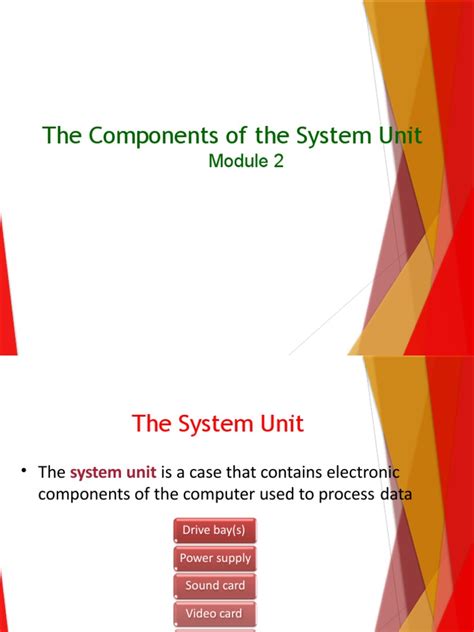 The Components of the System Unit
Module 2

The System Unit

• The system unit is a case that contains electronic components of the computer used to process data

Drive bay(s)
Power supply
Sound card
Video card